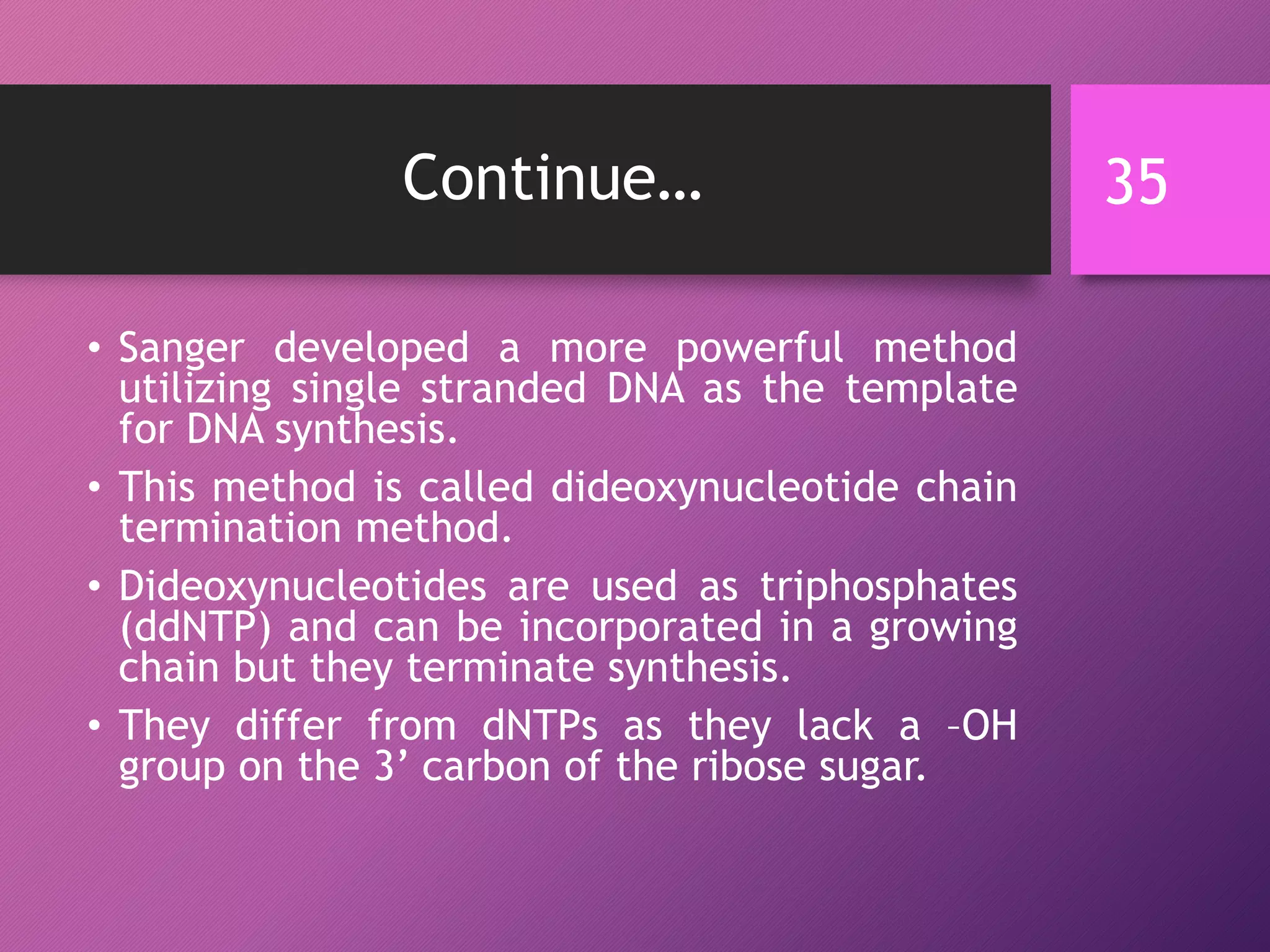 Continue…

35

• Sanger developed a more powerful method utilizing single stranded DNA as the template for DNA synthesis.
• This method is called dideoxynucleotide chain termination method.
• Dideoxynucleotides are used as triphosphates (ddNTP) and can be incorporated in a growing chain but they terminate synthesis.
• They differ from dNTPs as they lack a –OH group on the 3’ carbon of the ribose sugar.